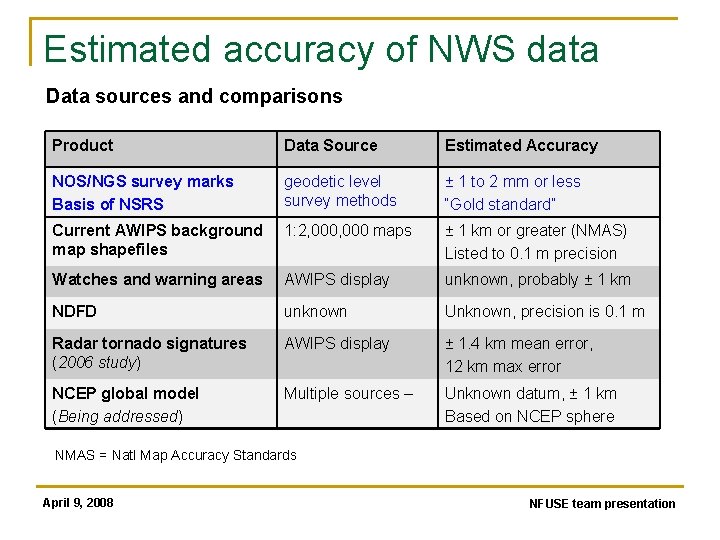 Estimated accuracy of NWS data

Data sources and comparisons

| Product | Data Source | Estimated Accuracy |
|---|---|---|
| NOS/NGS survey marks Basis of NSRS | geodetic level survey methods | ± 1 to 2 mm or less "Gold standard" |
| Current AWIPS background map shapefiles | 1:2,000,000 maps | ± 1 km or greater (NMAS) Listed to 0.1 m precision |
| Watches and warning areas | AWIPS display | unknown, probably ± 1 km |
| NDFD | unknown | Unknown, precision is 0.1 m |
| Radar tornado signatures (2006 study) | AWIPS display | ± 1.4 km mean error, 12 km max error |
| NCEP global model (Being addressed) | Multiple sources – | Unknown datum, ± 1 km Based on NCEP sphere |

NMAS = Natl Map Accuracy Standards

April 9, 2008

NFUSE team presentation